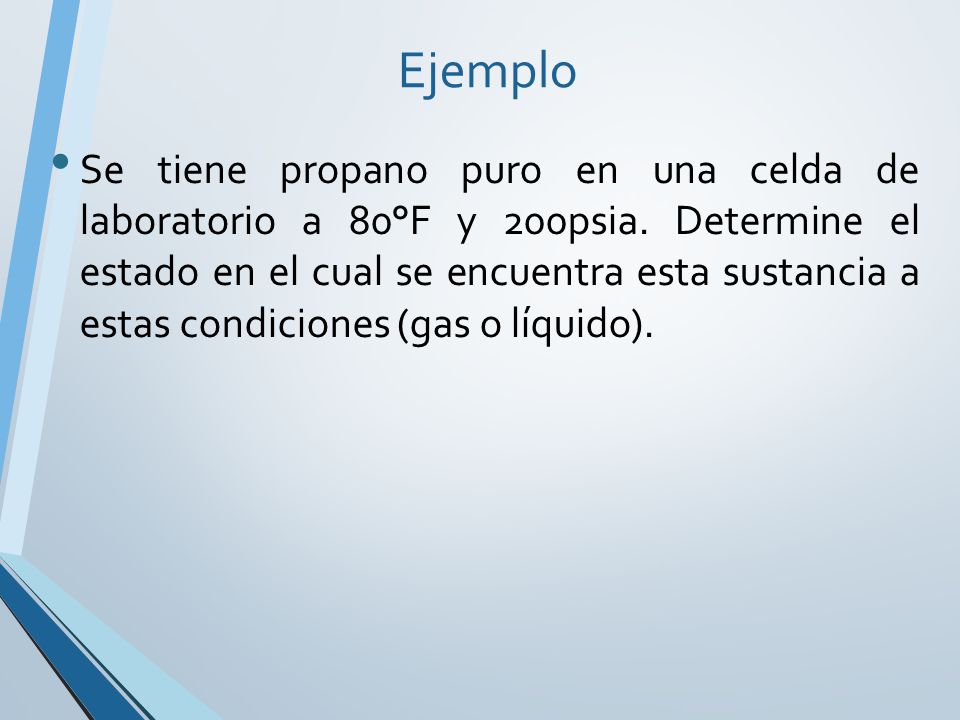 Ejemplo

• Se tiene propano puro en una celda de laboratorio a 80°F y 200psia. Determine el estado en el cual se encuentra esta sustancia a estas condiciones (gas o líquido).